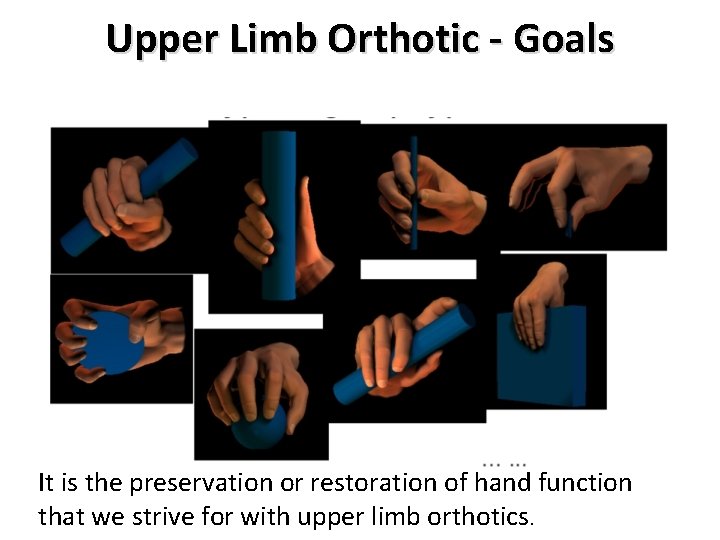 Upper Limb Orthotic - Goals

It is the preservation or restoration of hand function that we strive for with upper limb orthotics.